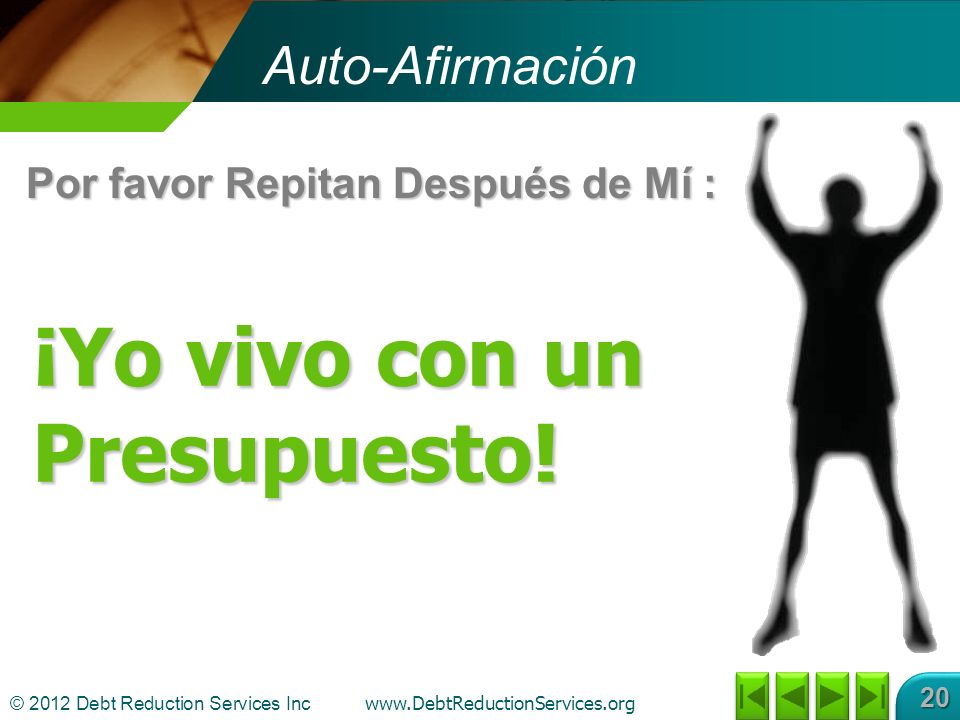 Auto-Afirmación

Por favor Repitan Después de Mí :

¡Yo vivo con un Presupuesto!

© 2012 Debt Reduction Services Inc www.DebtReductionServices.org

20